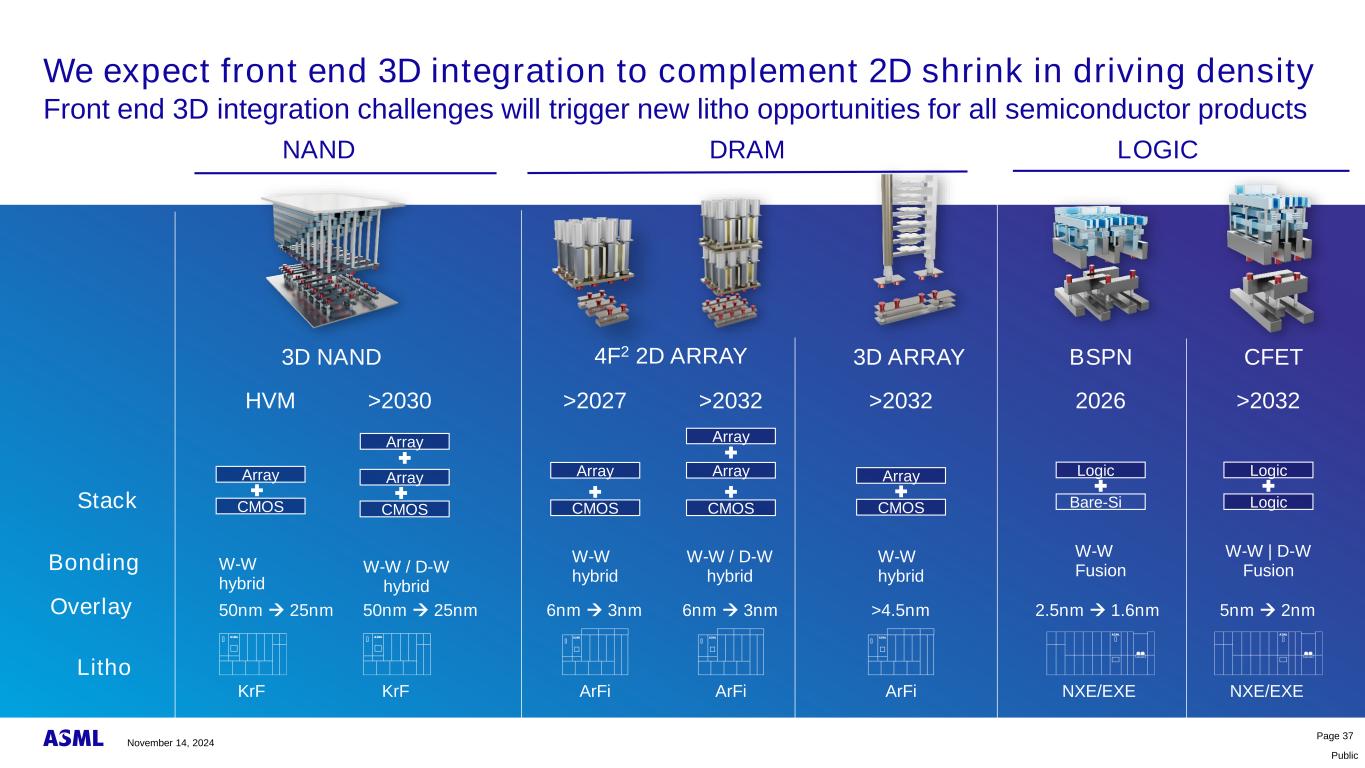 We expect front end 3D integration to complement 2D shrink in driving density
Front end 3D integration challenges will trigger new litho opportunities for all semiconductor products

NAND DRAM LOGIC

| | 3D NAND | | $4F^2$ 2D ARRAY | | 3D ARRAY | BSPN | CFET |
|---|---|---|---|---|---|---|---|
| | HVM | >2030 | >2027 | >2032 | >2032 | 2026 | >2032 |
| Stack | Array + CMOS | Array + Array + CMOS | Array + CMOS | Array + Array + CMOS | Array + CMOS | Logic + Bare-Si | Logic + Logic |
| Bonding | W-W hybrid | W-W / D-W hybrid | W-W hybrid | W-W / D-W hybrid | W-W hybrid | W-W Fusion | W-W \| D-W Fusion |
| Overlay | 50nm → 25nm | 50nm → 25nm | 6nm → 3nm | 6nm → 3nm | >4.5nm | 2.5nm → 1.6nm | 5nm → 2nm |
| Litho | KrF | KrF | ArFi | ArFi | ArFi | NXE/EXE | NXE/EXE |

ASML November 14, 2024
Page 37
Public